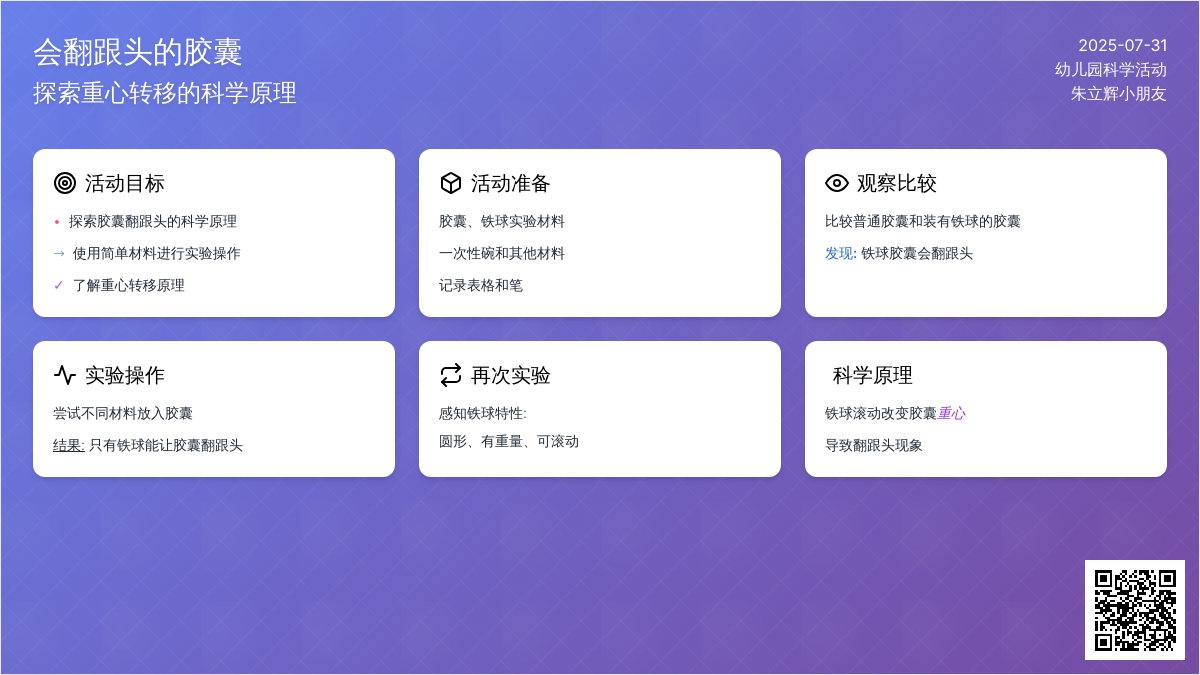 会翻跟头的胶囊
探索重心转移的科学原理

2025-07-31
幼儿园科学活动
朱立辉小朋友

活动目标
• 探索胶囊翻跟头的科学原理
→ 使用简单材料进行实验操作
✓ 了解重心转移原理

活动准备
胶囊、铁球实验材料
一次性碗和其他材料
记录表格和笔

观察比较
比较普通胶囊和装有铁球的胶囊
发现: 铁球胶囊会翻跟头

实验操作
尝试不同材料放入胶囊
结果: 只有铁球能让胶囊翻跟头

再次实验
感知铁球特性:
圆形、有重量、可滚动

科学原理
铁球滚动改变胶囊重心
导致翻跟头现象